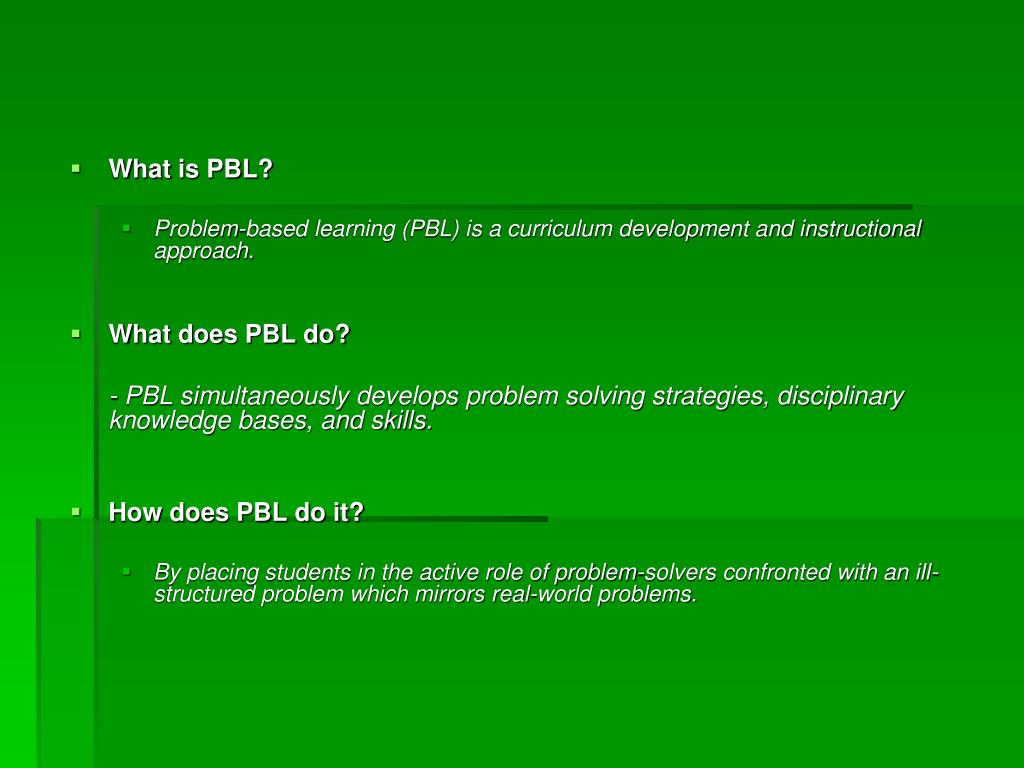 What is PBL?

Problem-based learning (PBL) is a curriculum development and instructional approach.

What does PBL do?

- PBL simultaneously develops problem solving strategies, disciplinary knowledge bases, and skills.

How does PBL do it?

By placing students in the active role of problem-solvers confronted with an ill-structured problem which mirrors real-world problems.